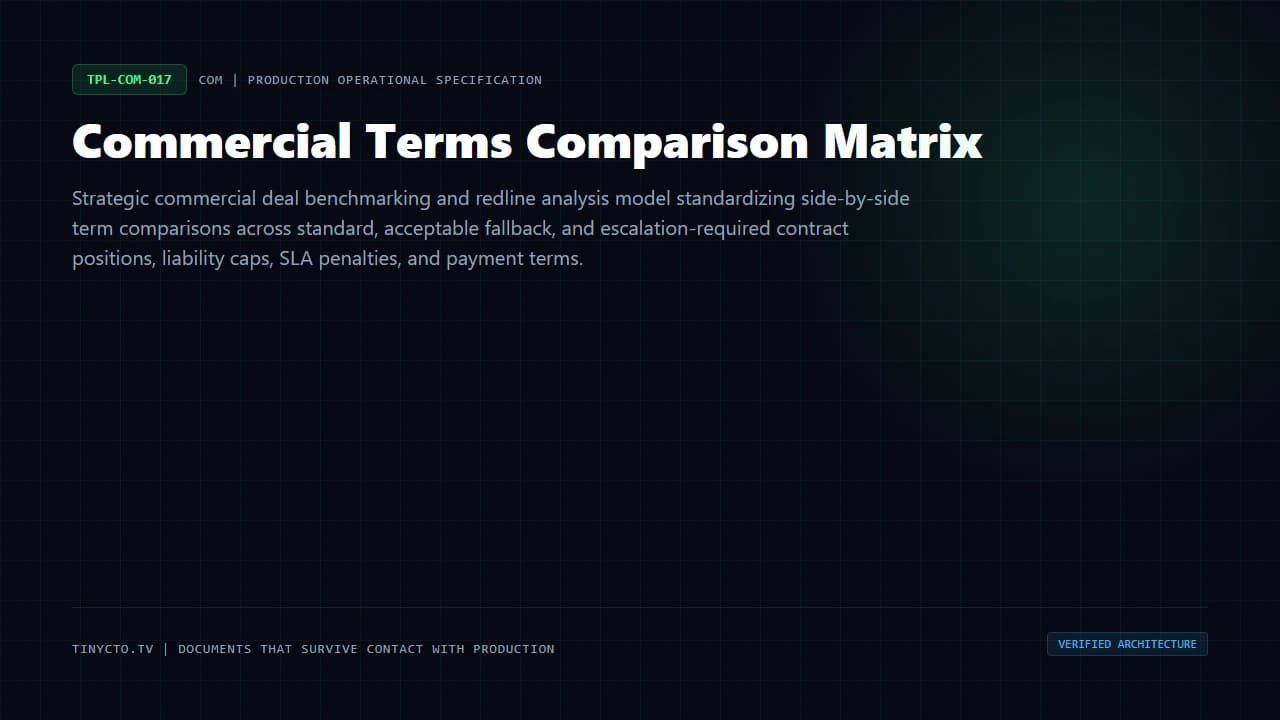 TPL-COM-017 COM | PRODUCTION OPERATIONAL SPECIFICATION

Commercial Terms Comparison Matrix

Strategic commercial deal benchmarking and redline analysis model standardizing side-by-side term comparisons across standard, acceptable fallback, and escalation-required contract positions, liability caps, SLA penalties, and payment terms.

TINYCTO.TV | DOCUMENTS THAT SURVIVE CONTACT WITH PRODUCTION

VERIFIED ARCHITECTURE